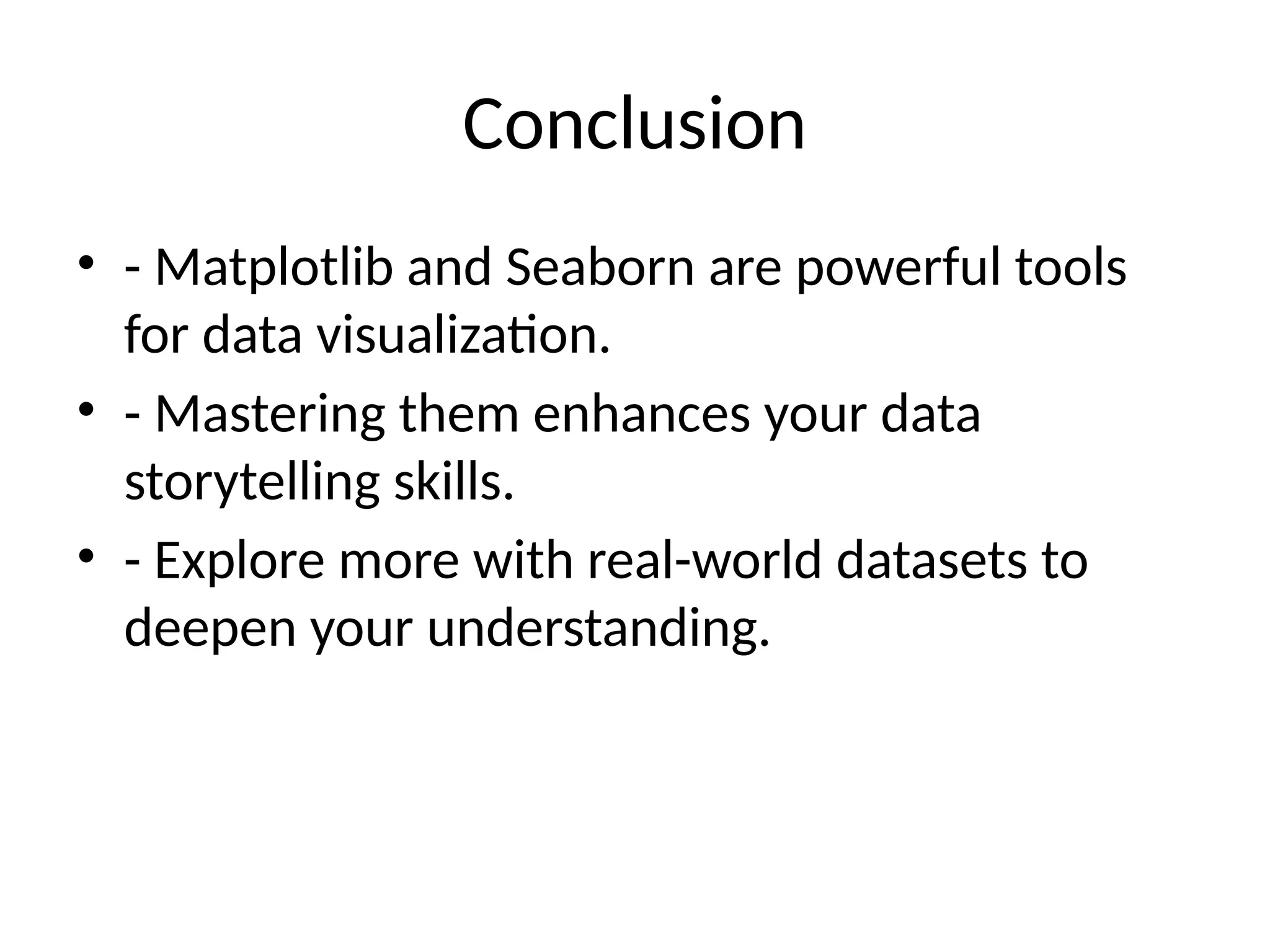 Conclusion

• - Matplotlib and Seaborn are powerful tools for data visualization.
• - Mastering them enhances your data storytelling skills.
• - Explore more with real-world datasets to deepen your understanding.